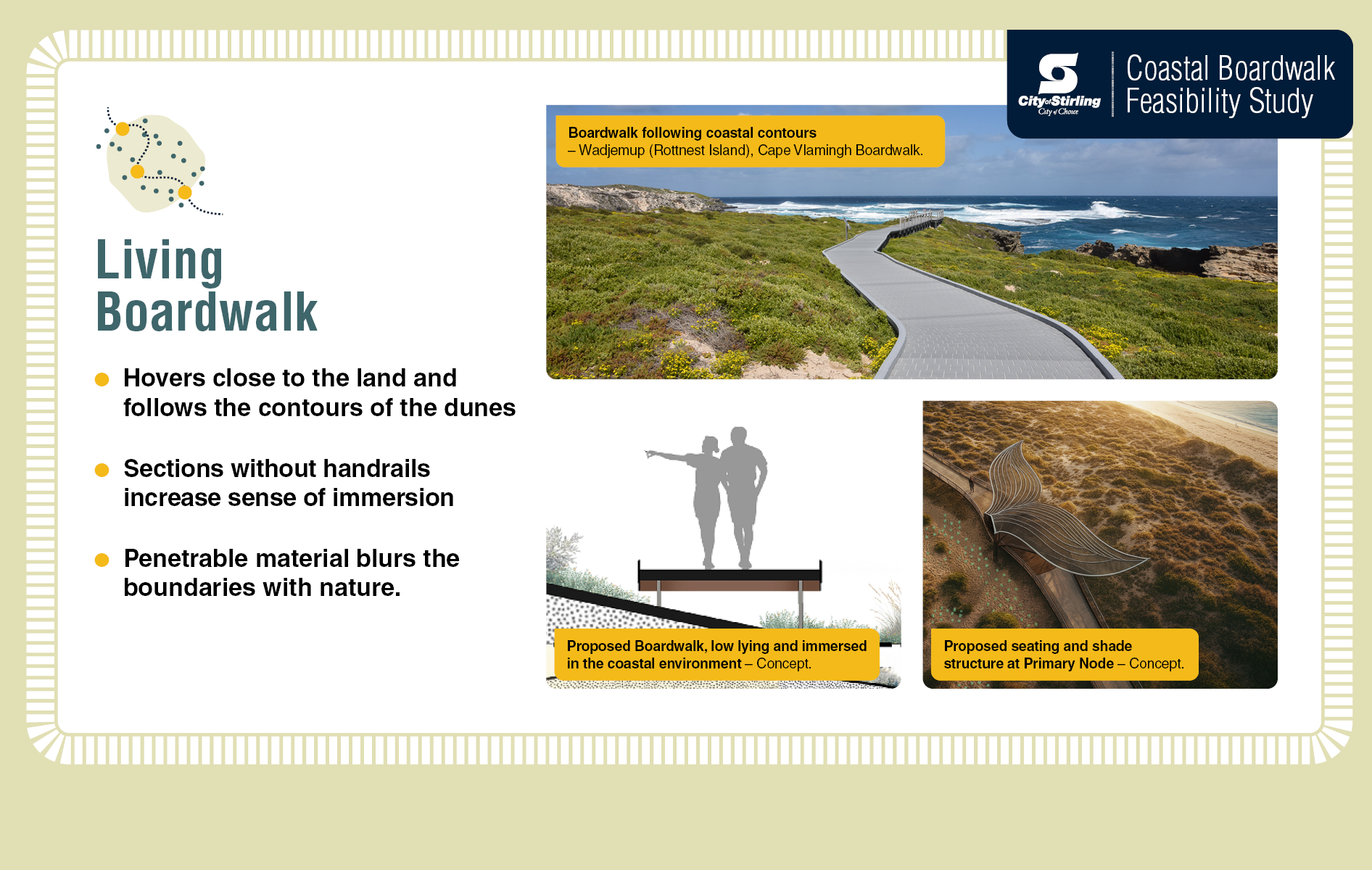 City of Stirling
City of Choice

Coastal Boardwalk Feasibility Study

Living Boardwalk

Hovers close to the land and follows the contours of the dunes

Sections without handrails increase sense of immersion

Penetrable material blurs the boundaries with nature.

Boardwalk following coastal contours
– Wadjemup (Rottnest Island), Cape Vlamingh Boardwalk.

Proposed Boardwalk, low lying and immersed in the coastal environment – Concept.

Proposed seating and shade structure at Primary Node – Concept.